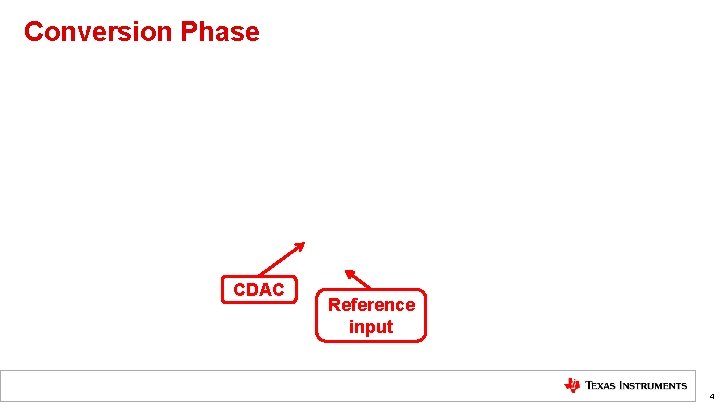 Conversion Phase

CDAC

Reference input

TEXAS INSTRUMENTS

4